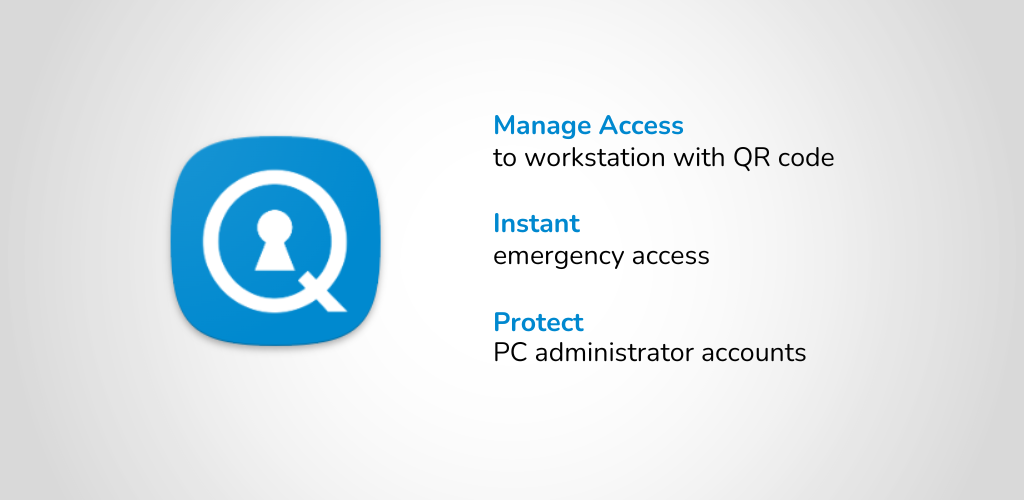 Manage Access
to workstation with QR code

Instant
emergency access

Protect
PC administrator accounts